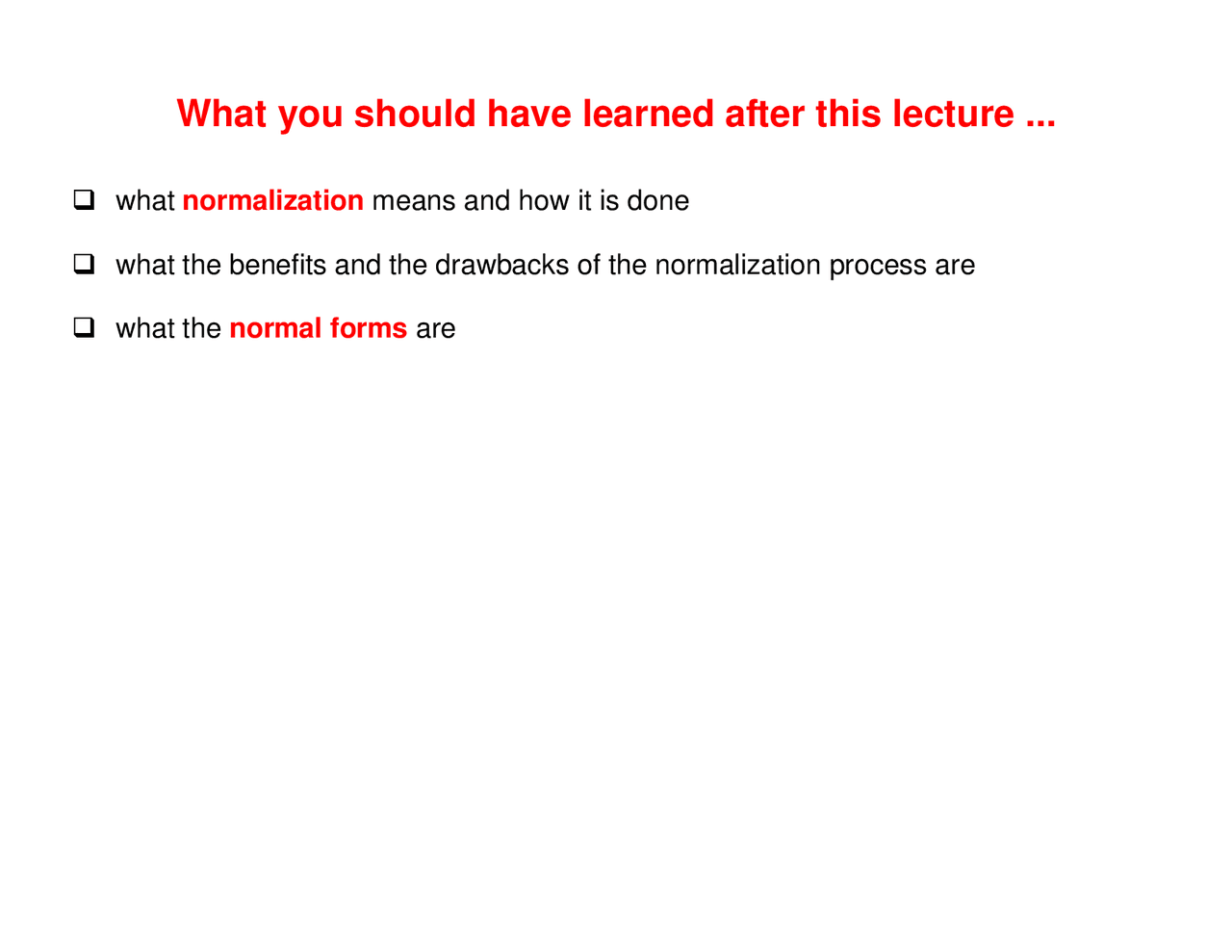 What you should have learned after this lecture ...

❑ what normalization means and how it is done

❑ what the benefits and the drawbacks of the normalization process are

❑ what the normal forms are